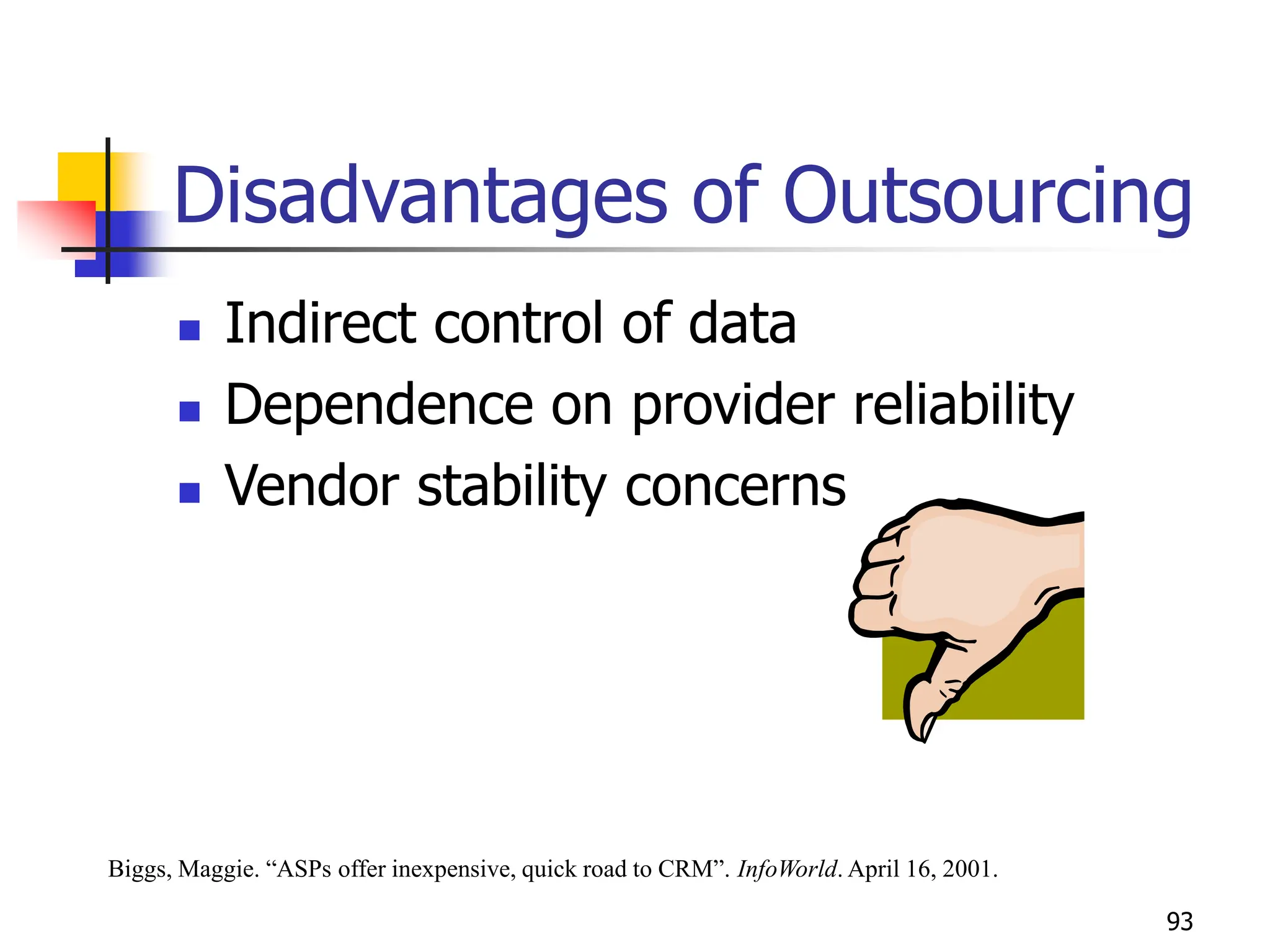 Disadvantages of Outsourcing

- Indirect control of data
- Dependence on provider reliability
- Vendor stability concerns

Biggs, Maggie. “ASPs offer inexpensive, quick road to CRM”. InfoWorld. April 16, 2001.

93